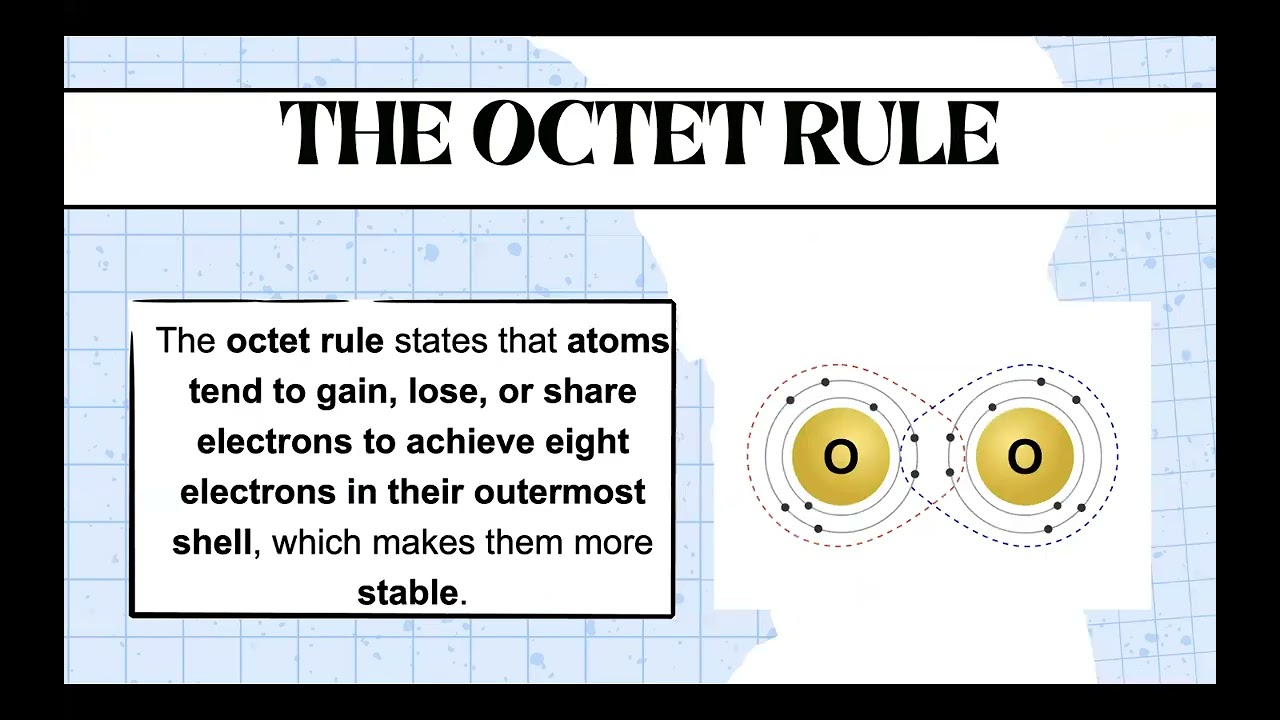 THE OCTET RULE

The octet rule states that atoms tend to gain, lose, or share electrons to achieve eight electrons in their outermost shell, which makes them more stable.

O

O